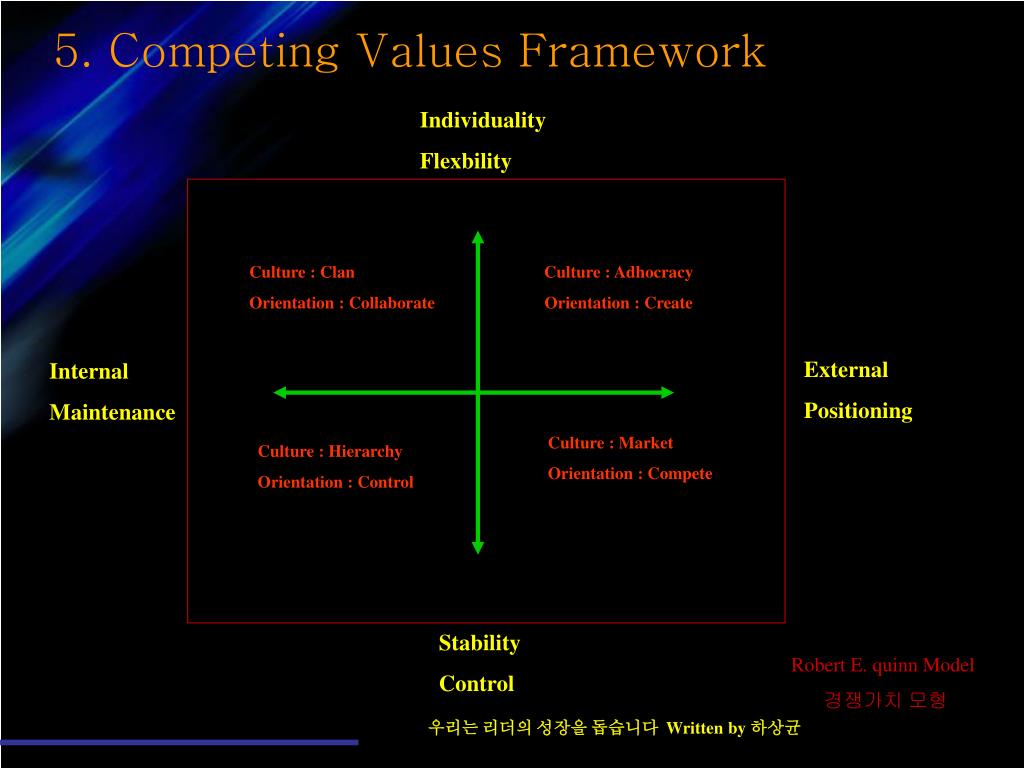 5. Competing Values Framework

Individuality
Flexbility

Culture : Clan
Orientation : Collaborate

Culture : Adhocracy
Orientation : Create

Internal
Maintenance

External
Positioning

Culture : Hierarchy
Orientation : Control

Culture : Market
Orientation : Compete

Stability
Control

Robert E. quinn Model
경쟁가치 모형

우리는 리더의 성장을 돕습니다 Written by 하상균